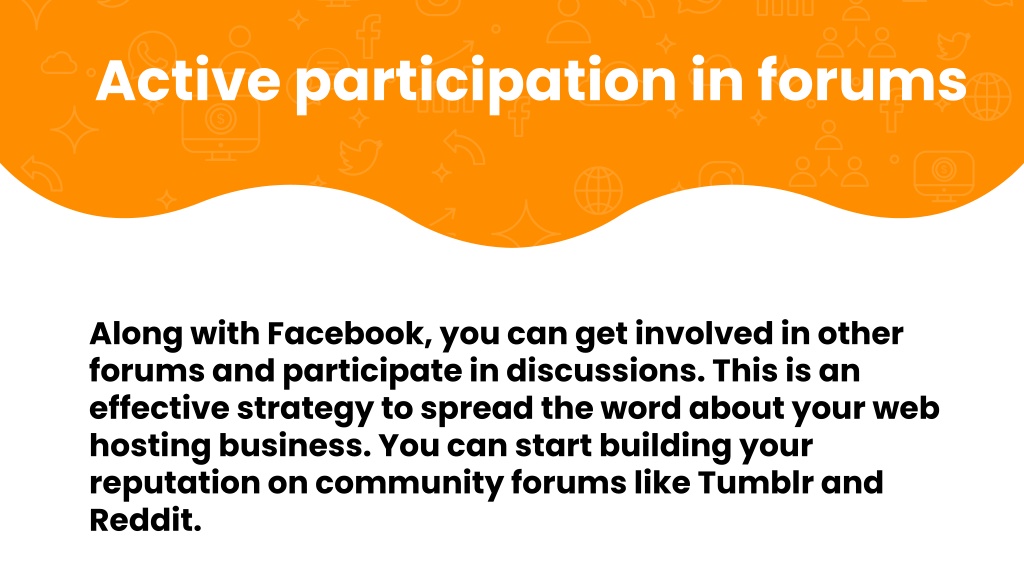 Active participation in forums

Along with Facebook, you can get involved in other forums and participate in discussions. This is an effective strategy to spread the word about your web hosting business. You can start building your reputation on community forums like Tumblr and Reddit.